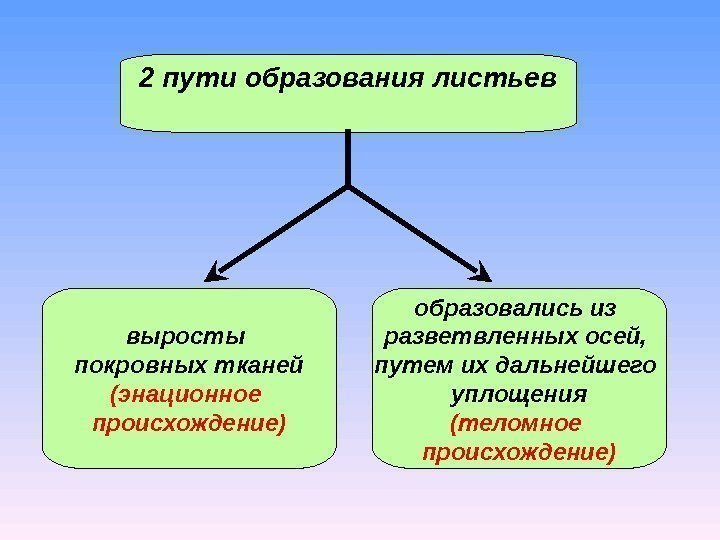 2 пути образования листьев

выросты покровных тканей (энационное происхождение)

образовались из разветвленных осей, путем их дальнейшего уплощения (теломное происхождение)